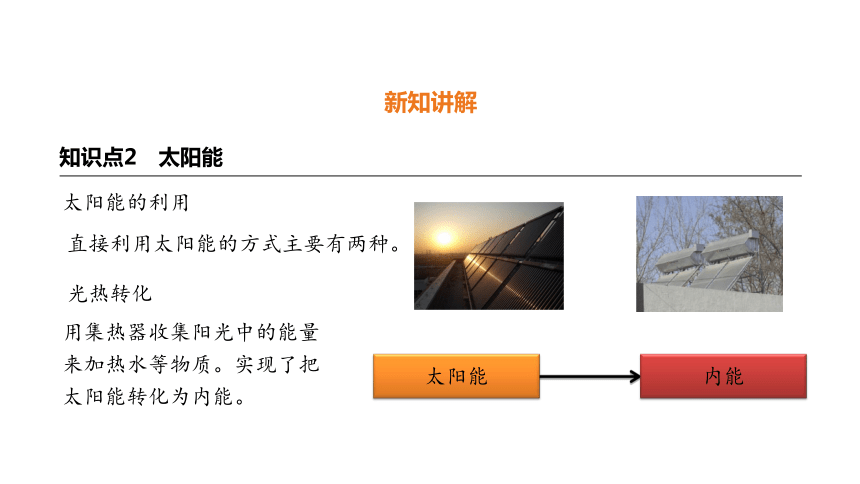 新知讲解

知识点2 太阳能

太阳能的利用

直接利用太阳能的方式主要有两种。

光热转化

用集热器收集阳光中的能量来加热水等物质。实现了把太阳能转化为内能。

太阳能

内能